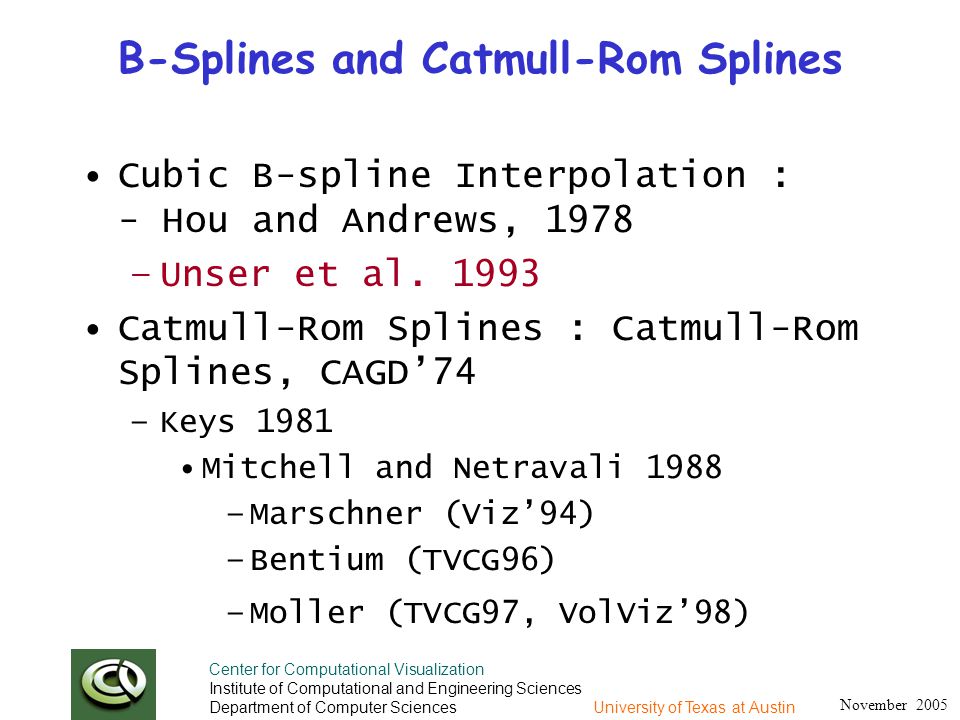 B-Splines and Catmull-Rom Splines

• Cubic B-spline Interpolation : - Hou and Andrews, 1978
– Unser et al. 1993
• Catmull-Rom Splines : Catmull-Rom Splines, CAGD’74
– Keys 1981
• Mitchell and Netravali 1988
– Marschner (Viz’94)
– Bentium (TVCG96)
– Moller (TVCG97, VolViz’98)

Center for Computational Visualization
Institute of Computational and Engineering Sciences
Department of Computer Sciences

University of Texas at Austin

November 2005